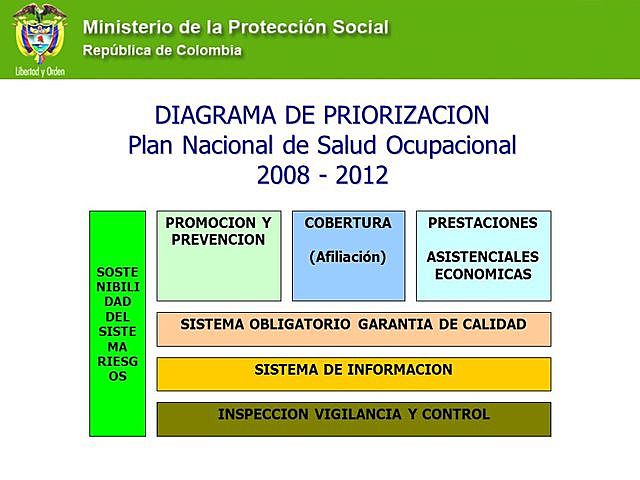 Libertad y Orden

Ministerio de la Protección Social
República de Colombia

DIAGRAMA DE PRIORIZACION
Plan Nacional de Salud Ocupacional
2008 - 2012

SOSTE NIBILI DAD DEL SISTE MA RIESG OS

PROMOCION Y PREVENCION

COBERTURA

(Afiliación)

PRESTACIONES

ASISTENCIALES ECONOMICAS

SISTEMA OBLIGATORIO GARANTIA DE CALIDAD

SISTEMA DE INFORMACION

INSPECCION VIGILANCIA Y CONTROL